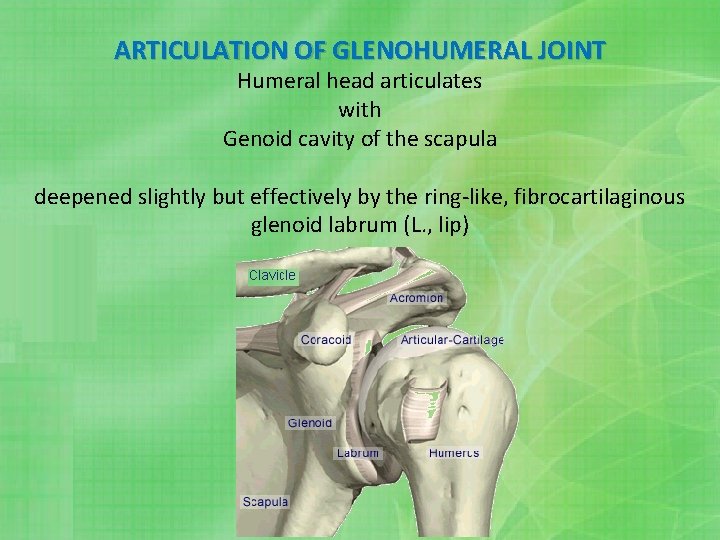 ARTICULATION OF GLENOHUMERAL JOINT
Humeral head articulates
with
Genoid cavity of the scapula

deepened slightly but effectively by the ring-like, fibrocartilaginous glenoid labrum (L., lip)

Clavicle
Acromion
Coracoid
Articular-Cartilage
Glenoid
Labrum
Humerus
Scapula